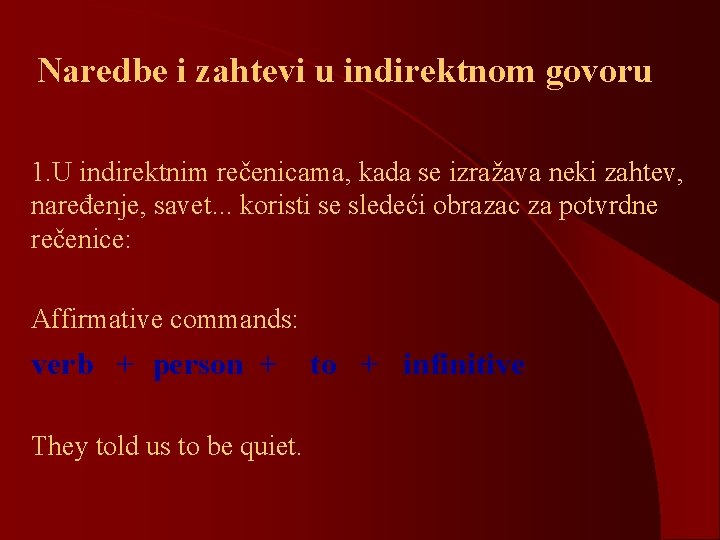 Naredbe i zahtevi u indirektnom govoru

1.U indirektnim rečenicama, kada se izražava neki zahtev, naređenje, savet... koristi se sledeći obrazac za potvrdne rečenice:

Affirmative commands:

verb + person + to + infinitive

They told us to be quiet.